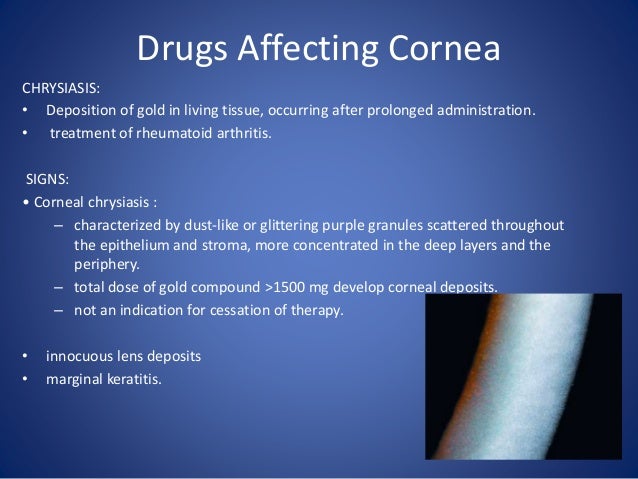 Drugs Affecting Cornea

CHRYSIASIS:

• Deposition of gold in living tissue, occurring after prolonged administration.
• treatment of rheumatoid arthritis.

SIGNS:

• Corneal chrysiasis :
  – characterized by dust-like or glittering purple granules scattered throughout the epithelium and stroma, more concentrated in the deep layers and the periphery.
  – total dose of gold compound >1500 mg develop corneal deposits.
  – not an indication for cessation of therapy.

• innocuous lens deposits
• marginal keratitis.